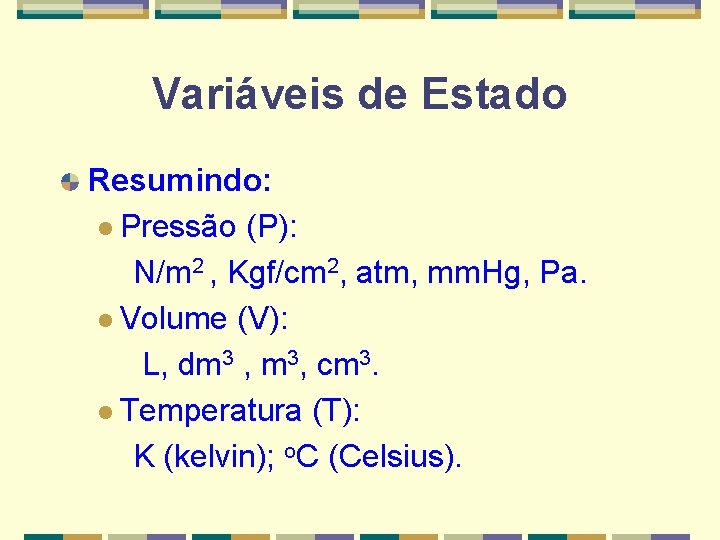 Variáveis de Estado

Resumindo:

Pressão (P):

$N/m^2$ , $Kgf/cm^2$, atm, mmHg, Pa.

Volume (V):

L, $dm^3$ , $m^3$, $cm^3$.

Temperatura (T):

K (kelvin); $^oC$ (Celsius).